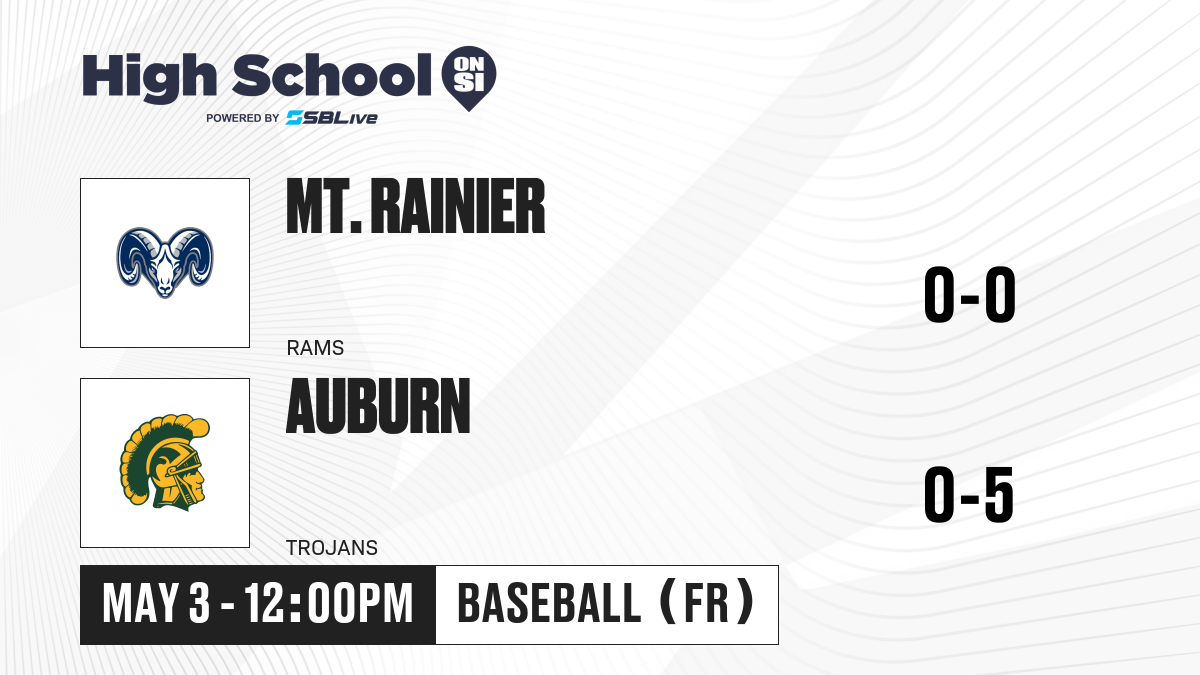 High School ON SI
POWERED BY SBLive

MT. RAINIER
RAMS
0-0

AUBURN
TROJANS
0-5

MAY 3 - 12:00PM
BASEBALL (FR)